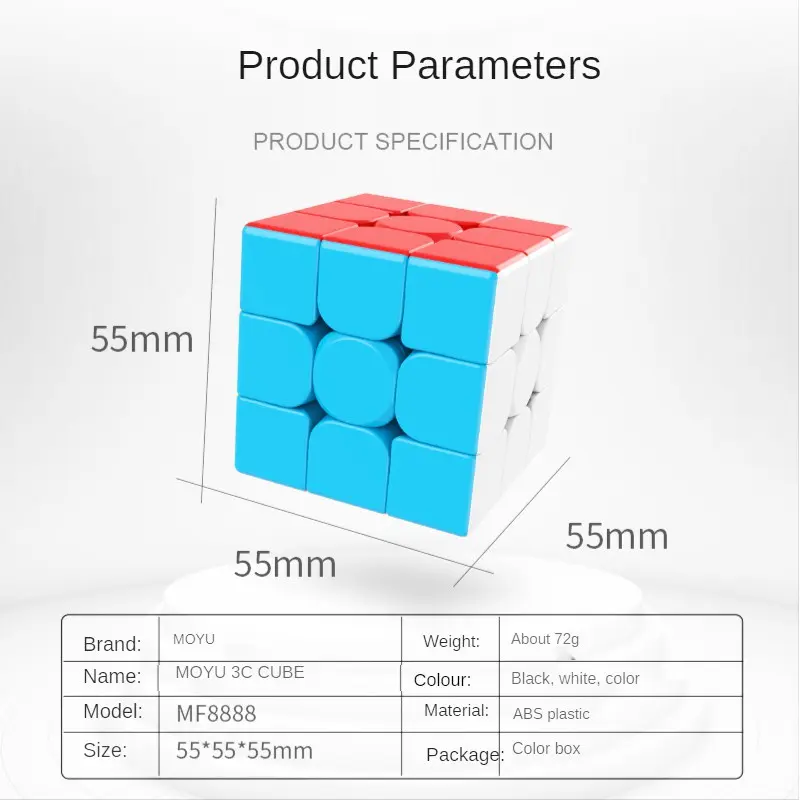 Product Parameters

PRODUCT SPECIFICATION

55mm

55mm

55mm

| Brand: | MOYU | Weight: | About 72g |
|---|---|---|---|
| Name: | MOYU 3C CUBE | Colour: | Black, white, color |
| Model: | MF8888 | Material: | ABS plastic |
| Size: | 55*55*55mm | Package: | Color box |